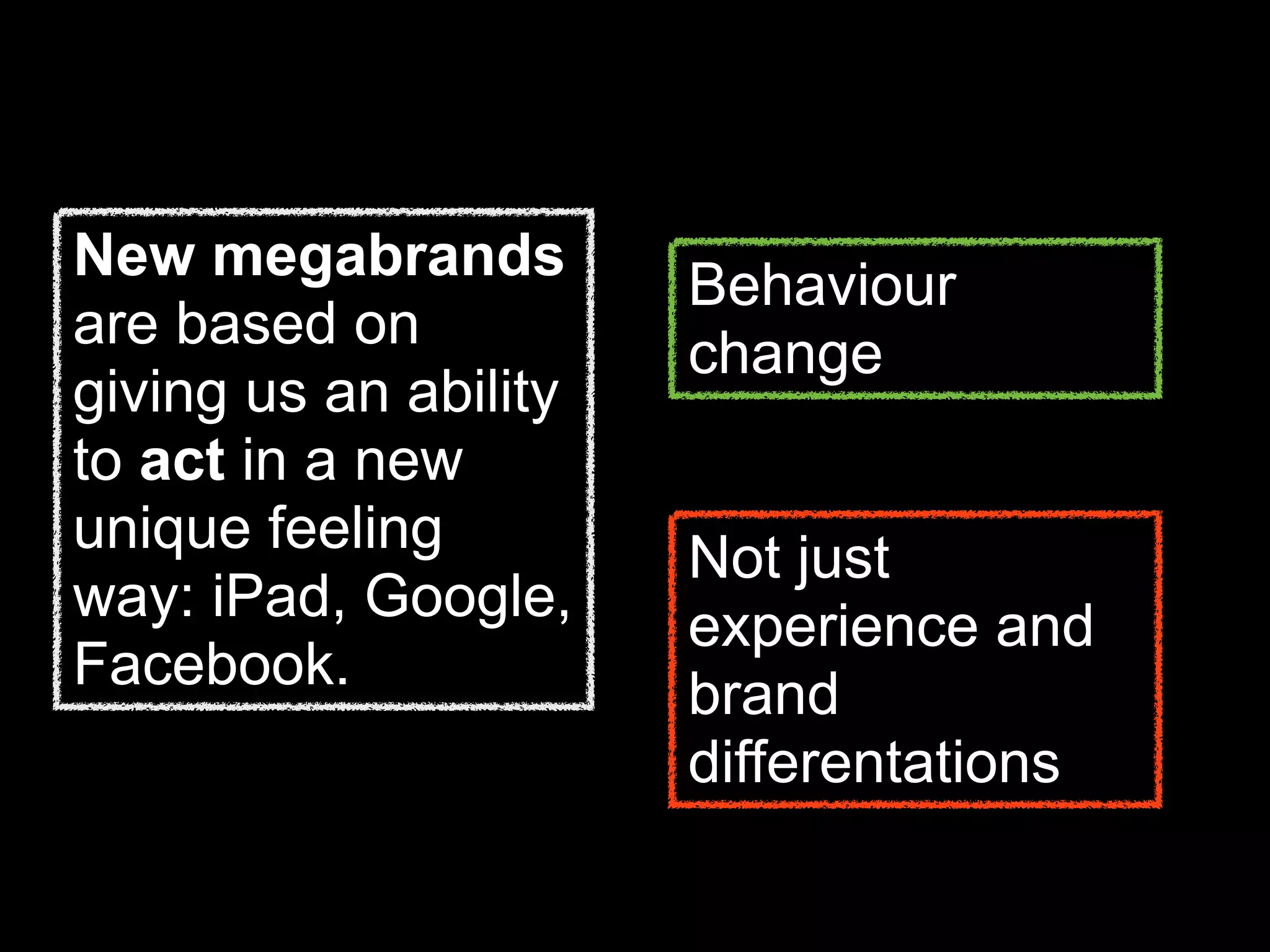 New megabrands are based on giving us an ability to act in a new unique feeling way: iPad, Google, Facebook.

Behaviour change

Not just experience and brand differentations